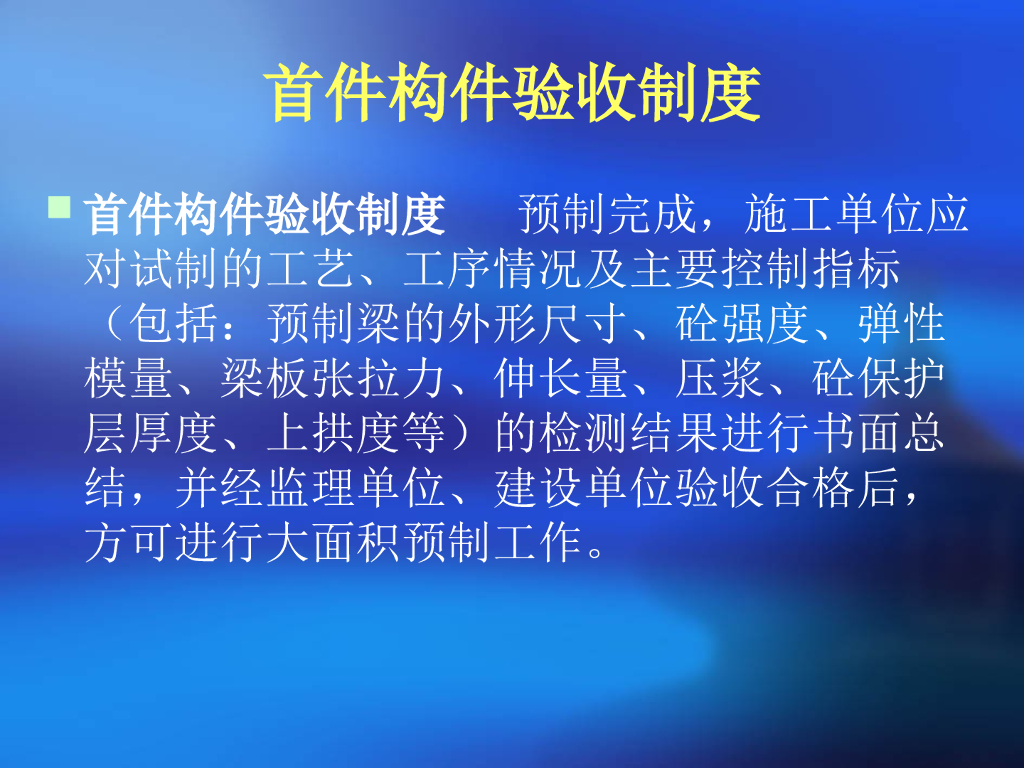 首件构件验收制度

首件构件验收制度　　预制完成，施工单位应对试制的工艺、工序情况及主要控制指标（包括：预制梁的外形尺寸、砼强度、弹性模量、梁板张拉力、伸长量、压浆、砼保护层厚度、上拱度等）的检测结果进行书面总结，并经监理单位、建设单位验收合格后，方可进行大面积预制工作。